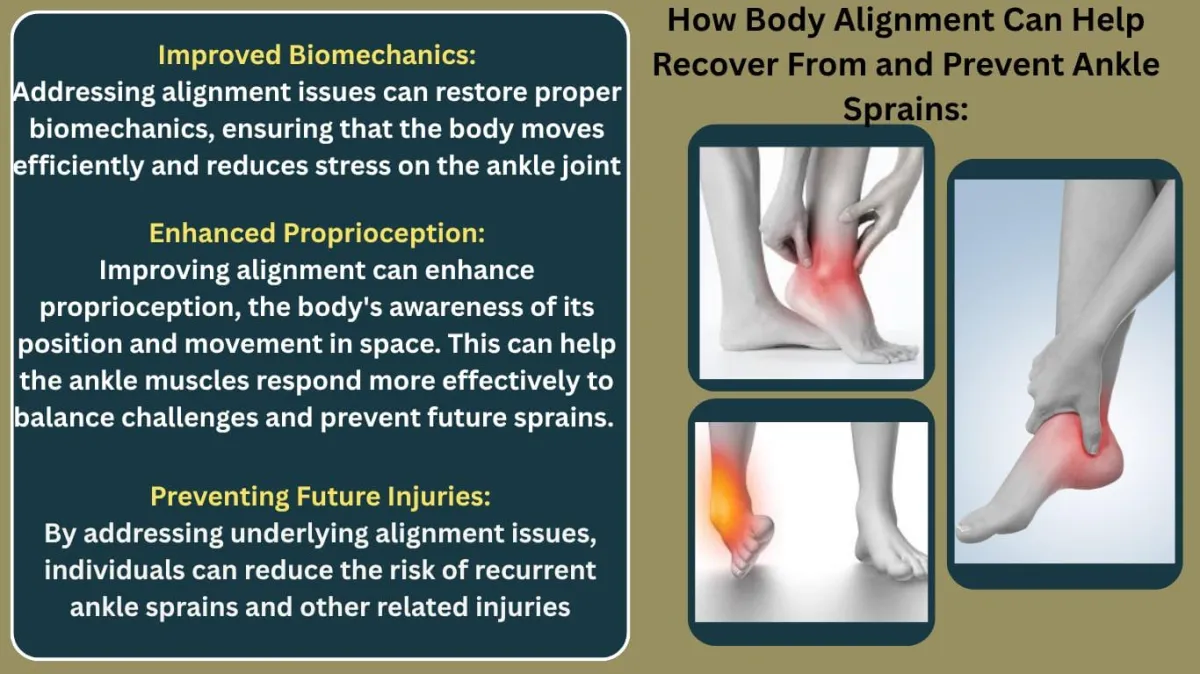 How Body Alignment Can Help Recover From and Prevent Ankle Sprains:

Improved Biomechanics:
Addressing alignment issues can restore proper biomechanics, ensuring that the body moves efficiently and reduces stress on the ankle joint

Enhanced Proprioception:
Improving alignment can enhance proprioception, the body's awareness of its position and movement in space. This can help the ankle muscles respond more effectively to balance challenges and prevent future sprains.

Preventing Future Injuries:
By addressing underlying alignment issues, individuals can reduce the risk of recurrent ankle sprains and other related injuries